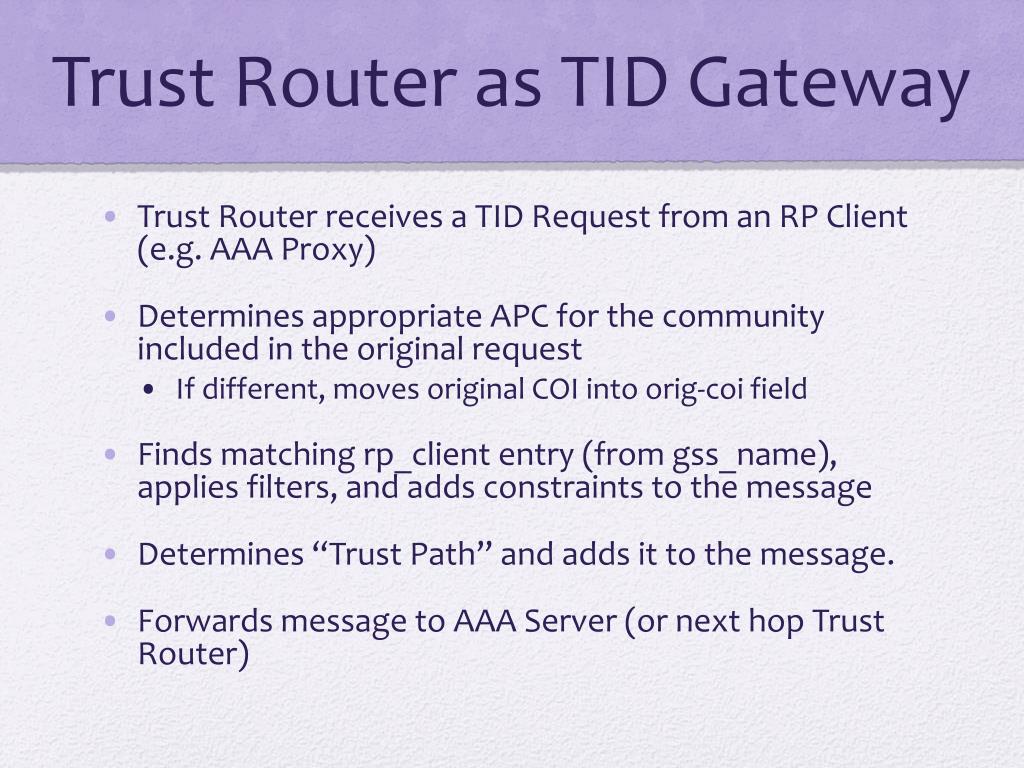 Trust Router as TID Gateway

• Trust Router receives a TID Request from an RP Client (e.g. AAA Proxy)

• Determines appropriate APC for the community included in the original request
  • If different, moves original COI into orig-coi field

• Finds matching rp_client entry (from gss_name), applies filters, and adds constraints to the message

• Determines “Trust Path” and adds it to the message.

• Forwards message to AAA Server (or next hop Trust Router)